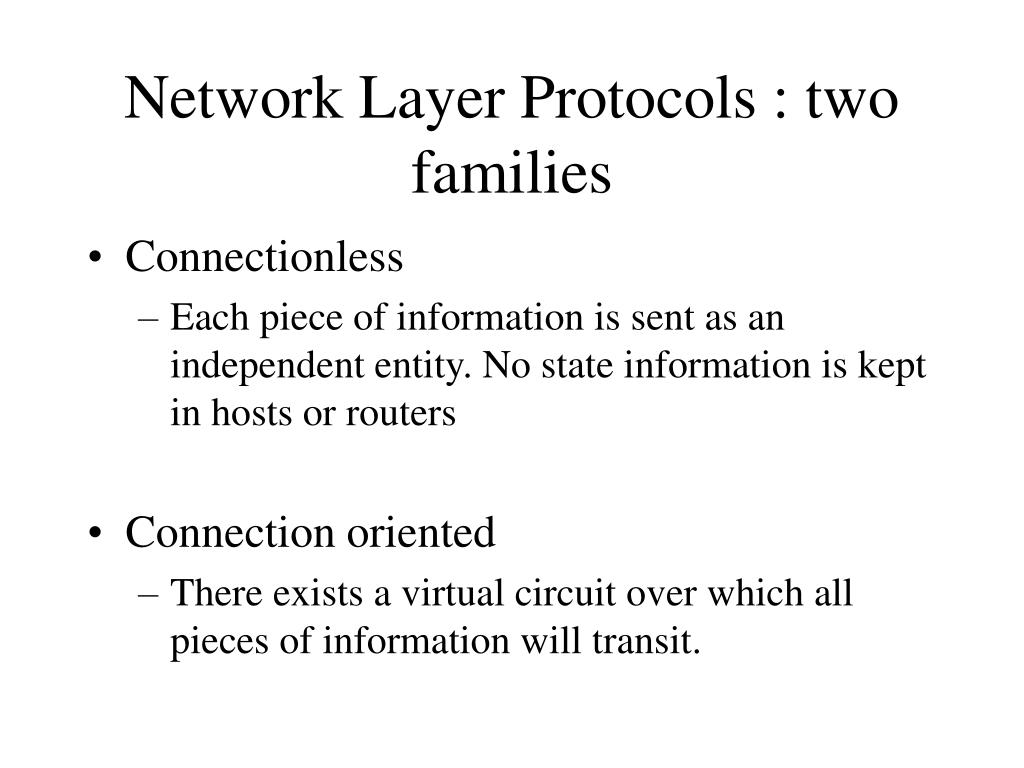 Network Layer Protocols : two families

• Connectionless
– Each piece of information is sent as an independent entity. No state information is kept in hosts or routers

• Connection oriented
– There exists a virtual circuit over which all pieces of information will transit.